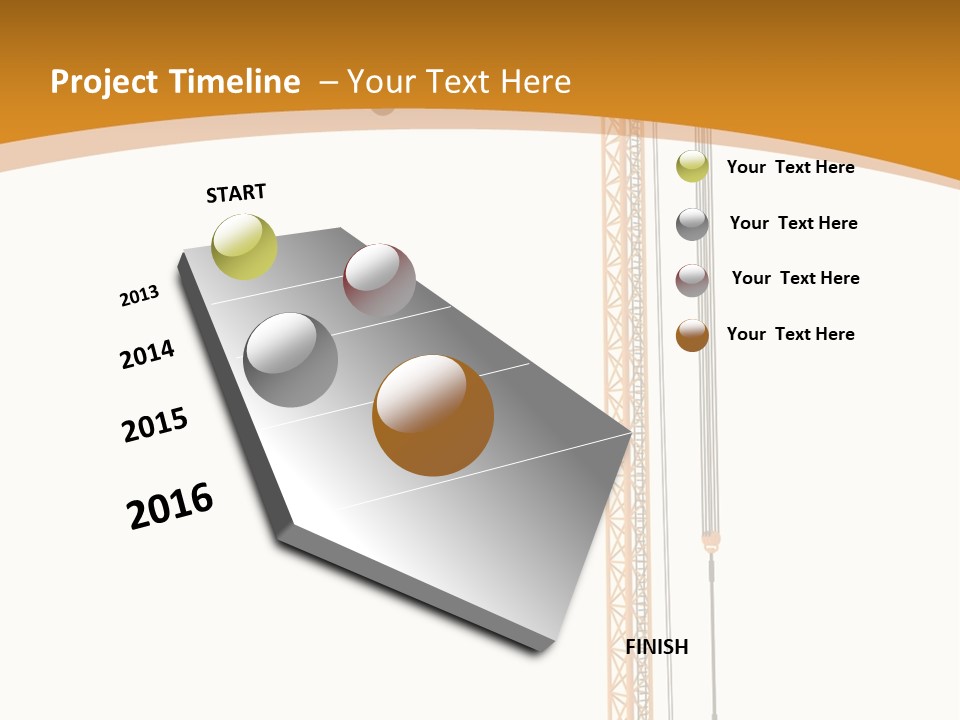 Project Timeline – Your Text Here

START

2013

2014

2015

2016

Your Text Here

Your Text Here

Your Text Here

Your Text Here

FINISH